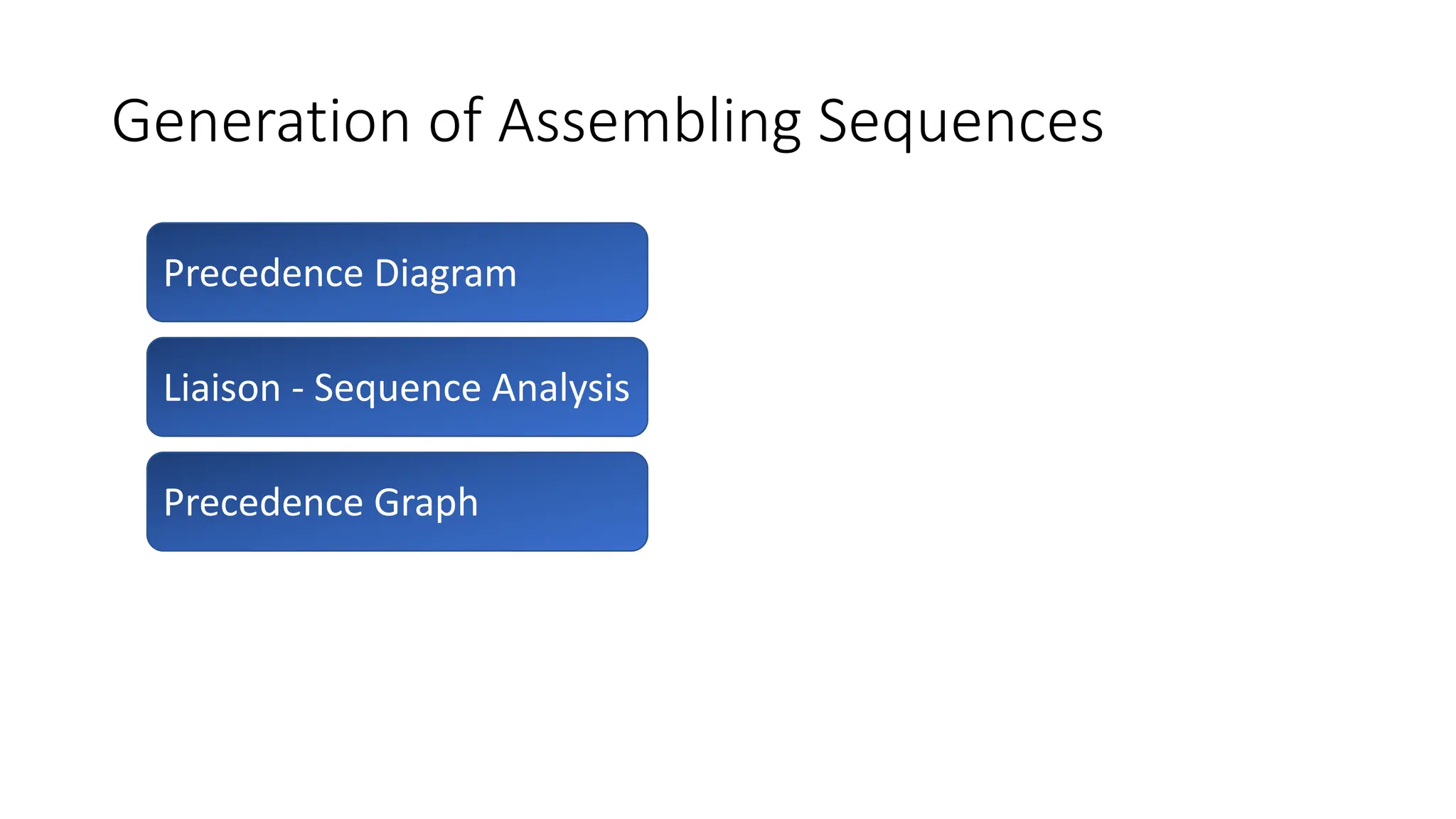 Generation of Assembling Sequences

Precedence Diagram

Liaison - Sequence Analysis

Precedence Graph